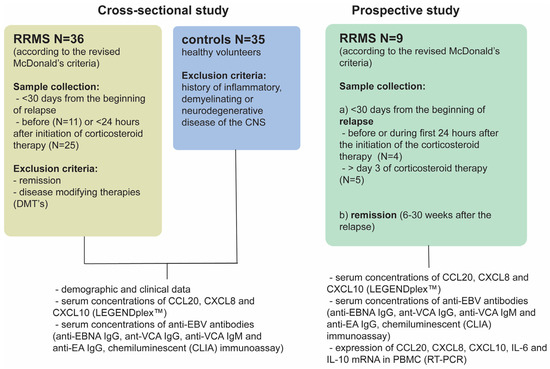 Cross-sectional study

RRMS N=36
(according to the revised McDonald's criteria)

Sample collection:
- <30 days from the beginning of relapse
- before (N=11) or <24 hours after initiation of corticosteroid therapy (N=25)

Exclusion criteria:
- remission
- disease modifying therapies (DMT's)

controls N=35
healthy volunteers

Exclusion criteria:
history of inflammatory, demyelinating or neurodegenerative disease of the CNS

- demographic and clinical data
- serum concentrations of CCL20, CXCL8 and CXCL10 (LEGENDplex™)
- serum concentrations of anti-EBV antibodies (anti-EBNA IgG, ant-VCA IgG, anti-VCA IgM and anti-EA IgG, chemiluminescent (CLIA) immunoassay)

Prospective study

RRMS N=9
(according to the revised McDonald's criteria)

Sample collection:

a) <30 days from the beginning of relapse
- before or during first 24 hours after the initiation of the corticosteroid therapy (N=4)
- > day 3 of corticosteroid therapy (N=5)

b) remission (6-30 weeks after the relapse)

- serum concentrations of CCL20, CXCL8 and CXCL10 (LEGENDplex™)
- serum concentrations of anti-EBV antibodies (anti-EBNA IgG, ant-VCA IgG, anti-VCA IgM and anti-EA IgG, chemiluminescent (CLIA) immunoassay)
- expression of CCL20, CXCL8, CXCL10, IL-6 and IL-10 mRNA in PBMC (RT-PCR)